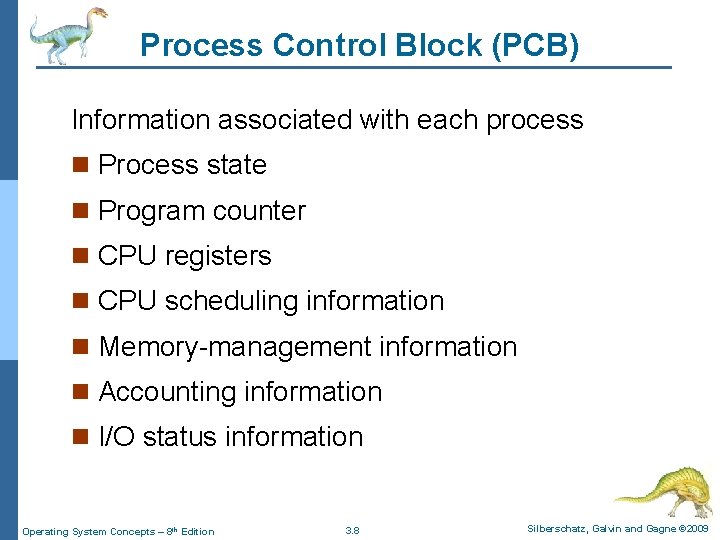 Process Control Block (PCB)

Information associated with each process

- Process state
- Program counter
- CPU registers
- CPU scheduling information
- Memory-management information
- Accounting information
- I/O status information

Operating System Concepts – 8th Edition

3.8

Silberschatz, Galvin and Gagne ©2009